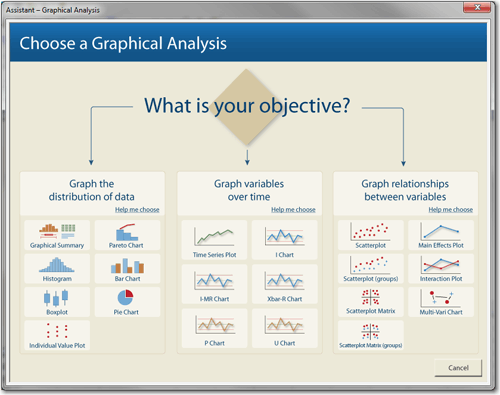 Assistant – Graphical Analysis

Choose a Graphical Analysis

What is your objective?

Graph the distribution of data

Help me choose

Graphical Summary

Pareto Chart

Histogram

Bar Chart

Boxplot

Pie Chart

Individual Value Plot

Graph variables over time

Help me choose

Time Series Plot

I Chart

I-MR Chart

Xbar-R Chart

P Chart

U Chart

Graph relationships between variables

Help me choose

Scatterplot

Main Effects Plot

Scatterplot (groups)

Interaction Plot

Scatterplot Matrix

Multi-Vari Chart

Scatterplot Matrix (groups)

Cancel